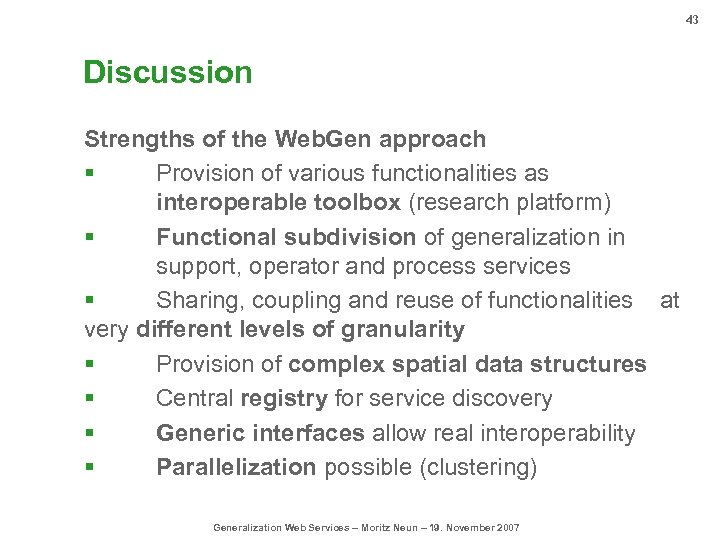 43

Discussion

Strengths of the WebGen approach

▪ Provision of various functionalities as interoperable toolbox (research platform)

▪ Functional subdivision of generalization in support, operator and process services

▪ Sharing, coupling and reuse of functionalities at very different levels of granularity

▪ Provision of complex spatial data structures

▪ Central registry for service discovery

▪ Generic interfaces allow real interoperability

▪ Parallelization possible (clustering)

Generalization Web Services – Moritz Neun – 19. November 2007